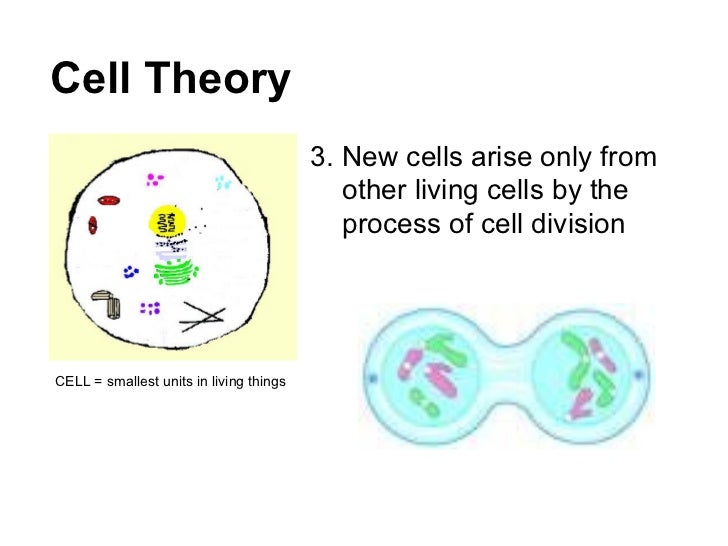 Cell Theory

CELL = smallest units in living things

3. New cells arise only from other living cells by the process of cell division